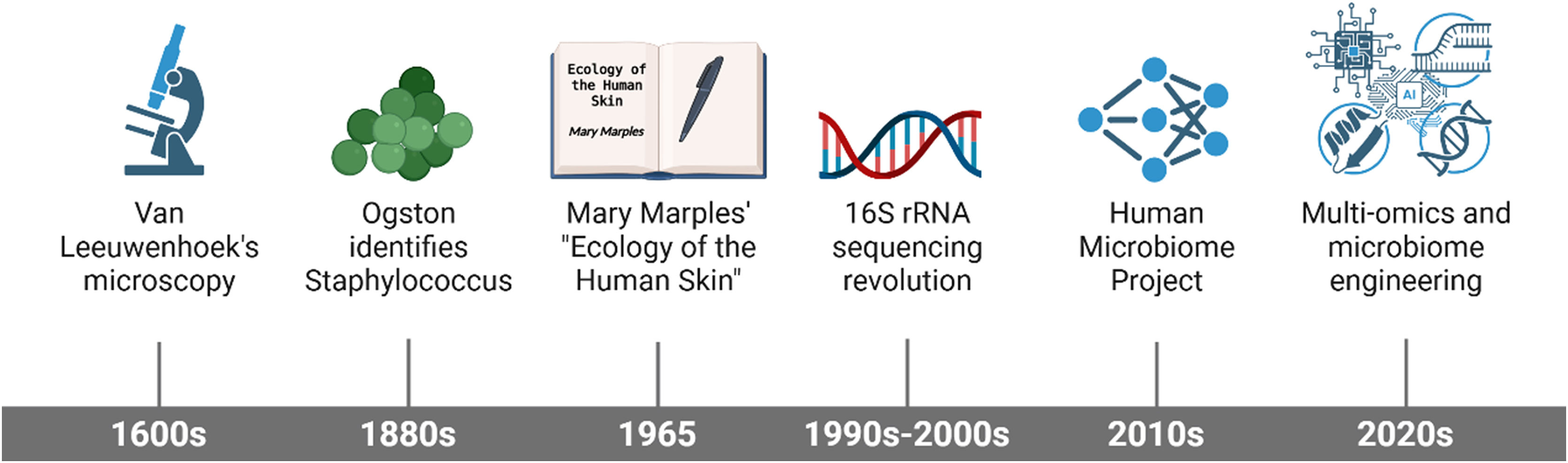 Ecology of the Human Skin

Mary Marples

AI

Van Leeuwenhoek's microscopy

Ogston identifies Staphylococcus

Mary Marples' "Ecology of the Human Skin"

16S rRNA sequencing revolution

Human Microbiome Project

Multi-omics and microbiome engineering

1600s

1880s

1965

1990s-2000s

2010s

2020s